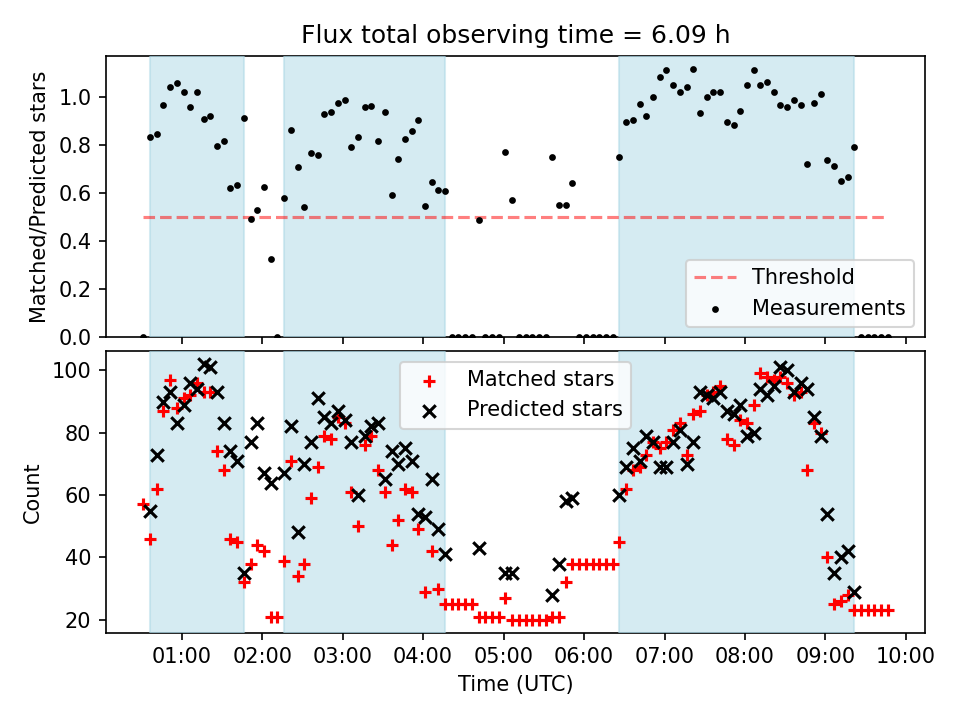 Flux total observing time = 6.09 h

Matched/Predicted stars

1.0
0.8
0.6
0.4
0.2
0.0

Threshold
Measurements

Count

100
80
60
40
20

Matched stars
Predicted stars

01:00 02:00 03:00 04:00 05:00 06:00 07:00 08:00 09:00 10:00

Time (UTC)